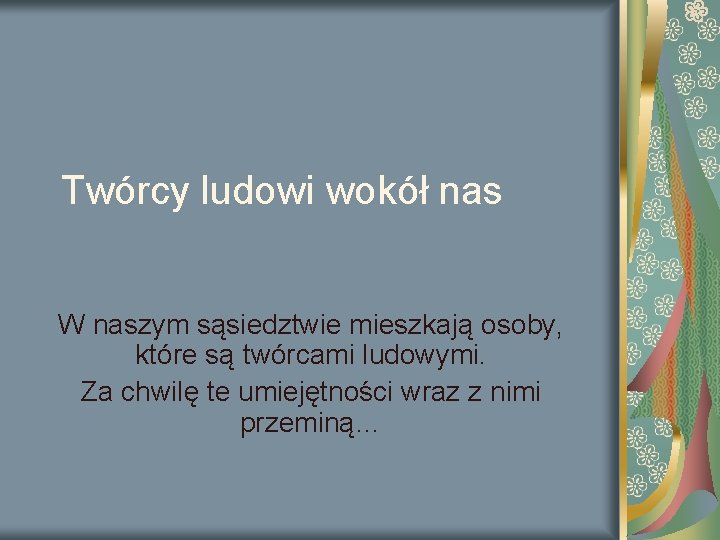 Twórcy ludowi wokół nas

W naszym sąsiedztwie mieszkają osoby, które są twórcami ludowymi.

Za chwilę te umiejętności wraz z nimi przeminą…